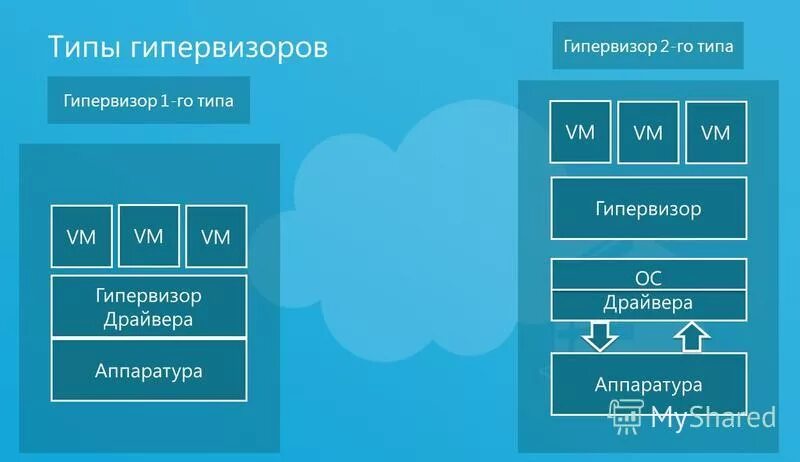 Типы гипервизоров

Гипервизор 1-го типа

VM VM VM

Гипервизор
Драйвера

Аппаратура

Гипервизор 2-го типа

VM VM VM

Гипервизор

ОС
Драйвера

Аппаратура

MyShared